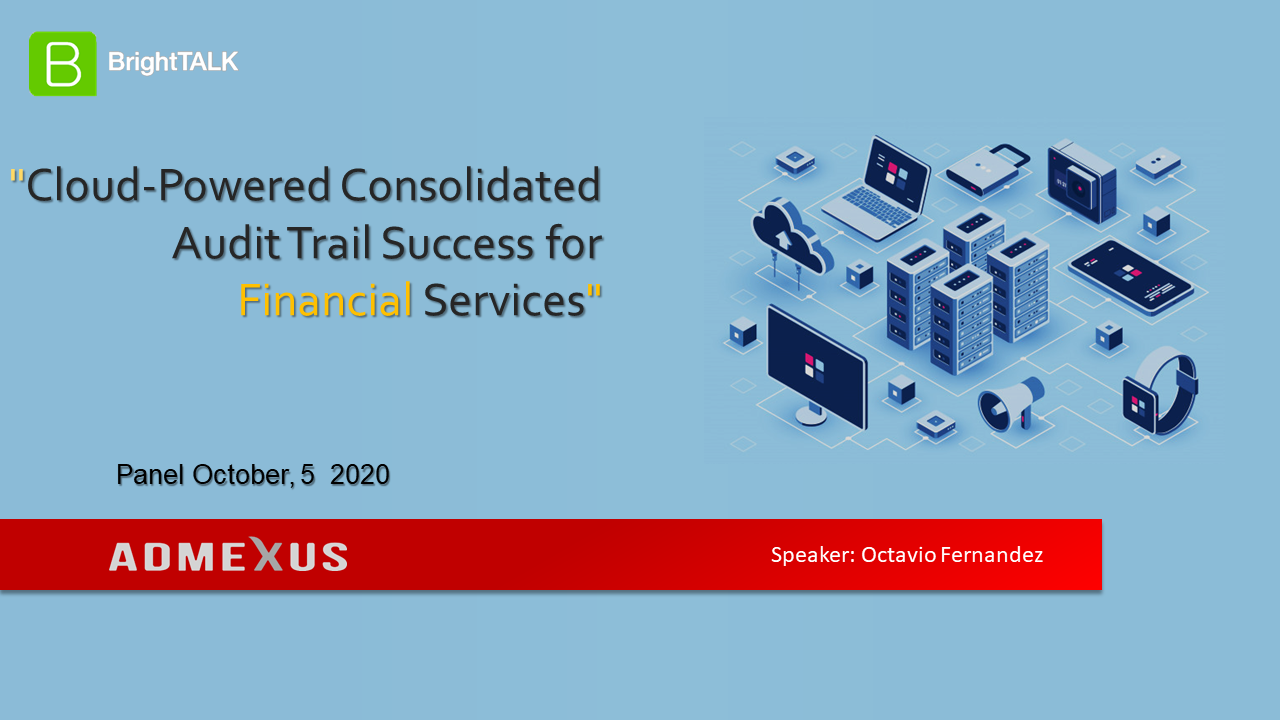 BrightTALK

"Cloud-Powered Consolidated Audit Trail Success for Financial Services"

Panel October, 5 2020

ADMEXUS

Speaker: Octavio Fernandez